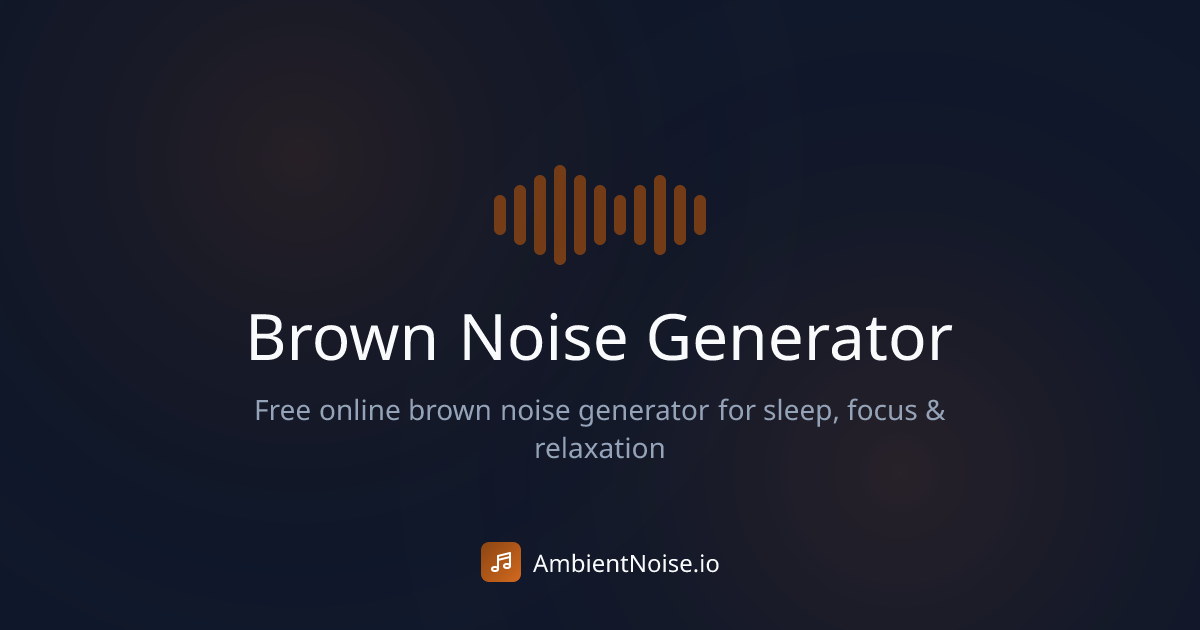 Brown Noise Generator

Free online brown noise generator for sleep, focus & relaxation

AmbientNoise.io